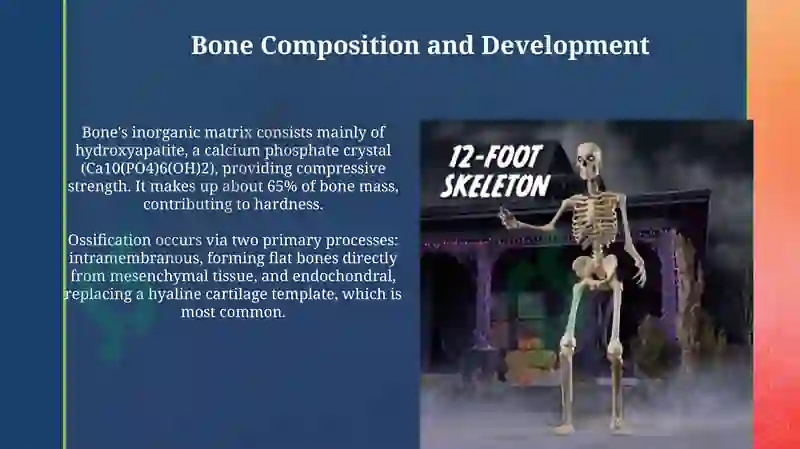 Bone Composition and Development

Bone's inorganic matrix consists mainly of hydroxyapatite, a calcium phosphate crystal (Ca10(PO4)6(OH)2), providing compressive strength. It makes up about 65% of bone mass, contributing to hardness.

Ossification occurs via two primary processes: intramembranous, forming flat bones directly from mesenchymal tissue, and endochondral, replacing a hyaline cartilage template, which is most common.

12-FOOT SKELETON